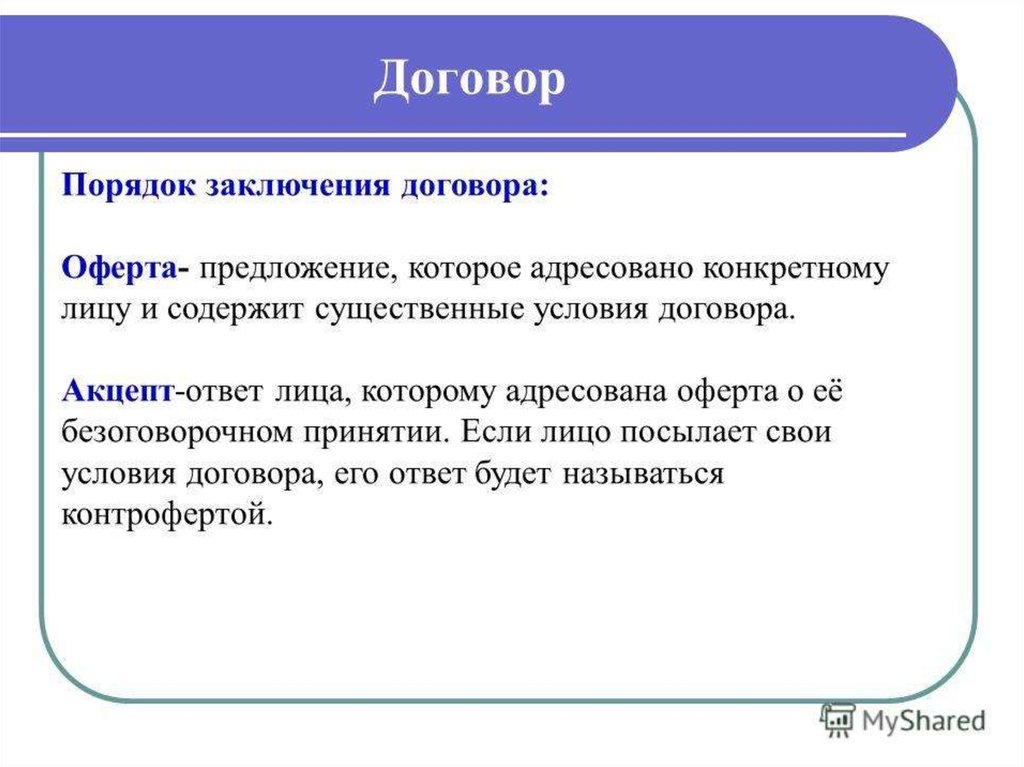 Договор

Порядок заключения договора:

Оферта- предложение, которое адресовано конкретному лицу и содержит существенные условия договора.

Акцепт-ответ лица, которому адресована оферта о её безоговорочном принятии. Если лицо посылает свои условия договора, его ответ будет называться контрофертой.

MyShared